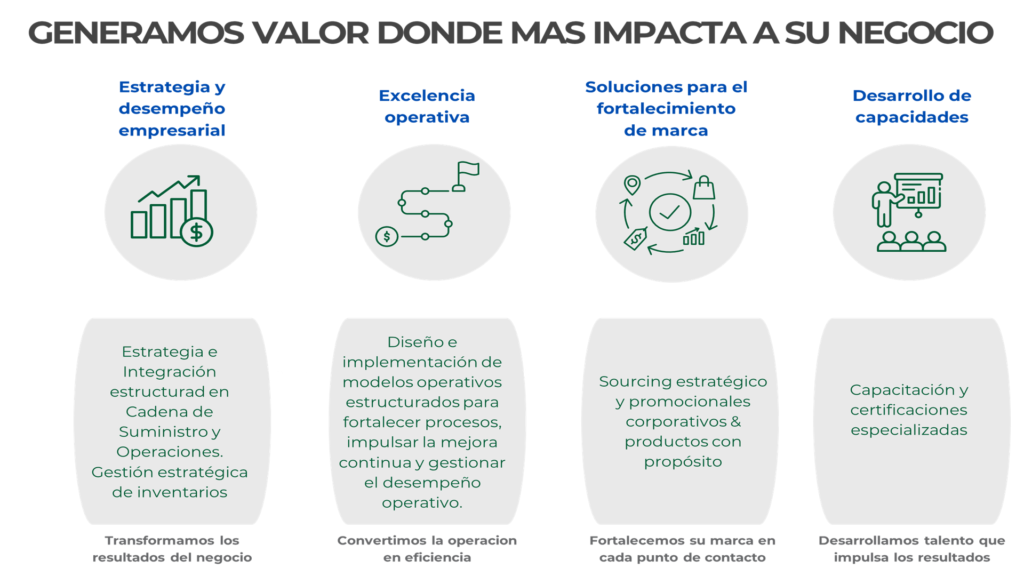 GENERAMOS VALOR DONDE MAS IMPACTA A SU NEGOCIO

Estrategia y desempeño empresarial

Estrategia e Integración estructurad en Cadena de Suministro y Operaciones. Gestión estratégica de inventarios

Transformamos los resultados del negocio

Excelencia operativa

Diseño e implementación de modelos operativos estructurados para fortalecer procesos, impulsar la mejora continua y gestionar el desempeño operativo.

Convertimos la operacion en eficiencia

Soluciones para el fortalecimiento de marca

Sourcing estratégico y promocionales corporativos & productos con propósito

Fortalecemos su marca en cada punto de contacto

Desarrollo de capacidades

Capacitación y certificaciones especializadas

Desarrollamos talento que impulsa los resultados